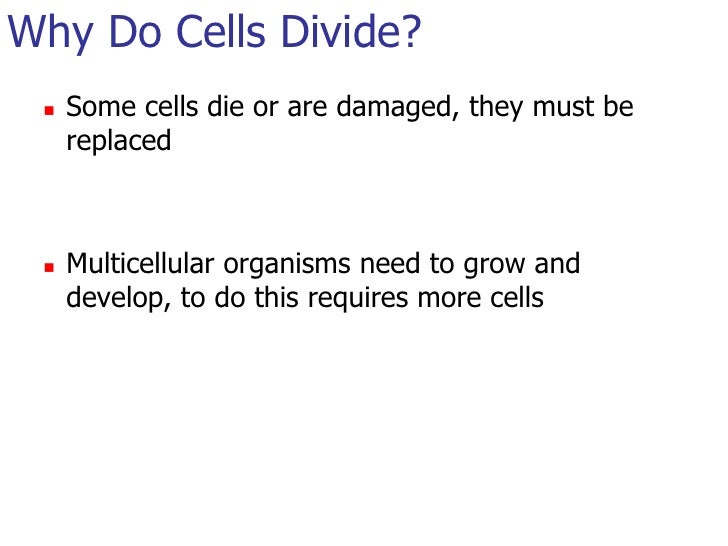 Why Do Cells Divide?

- Some cells die or are damaged, they must be replaced

- Multicellular organisms need to grow and develop, to do this requires more cells